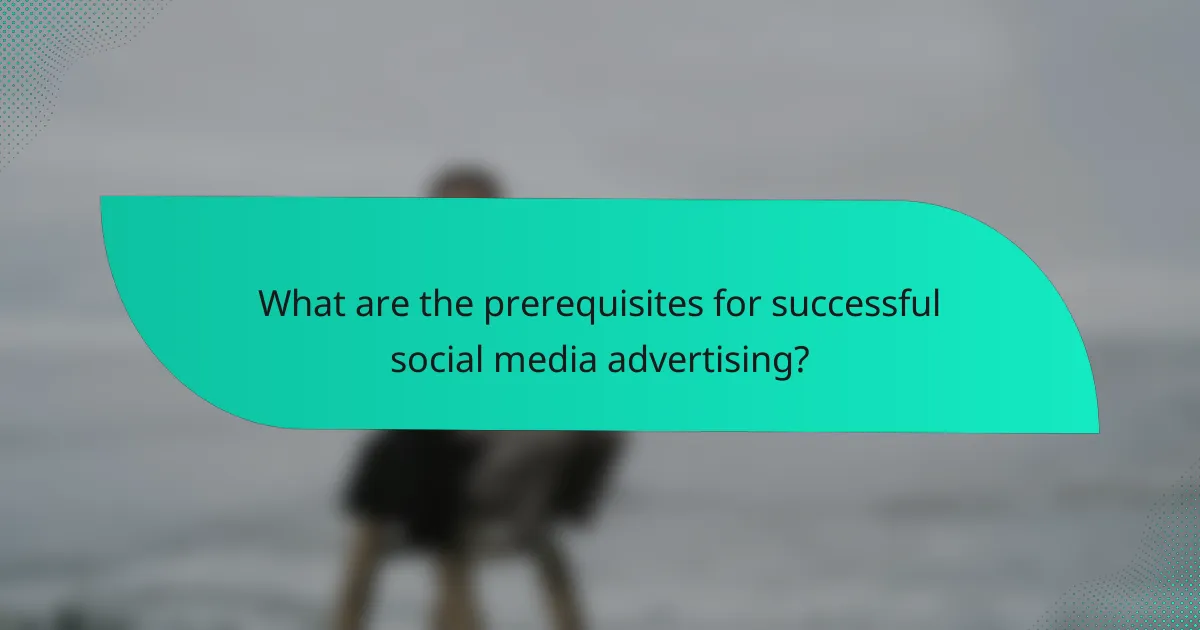 What are the prerequisites for successful social media advertising?